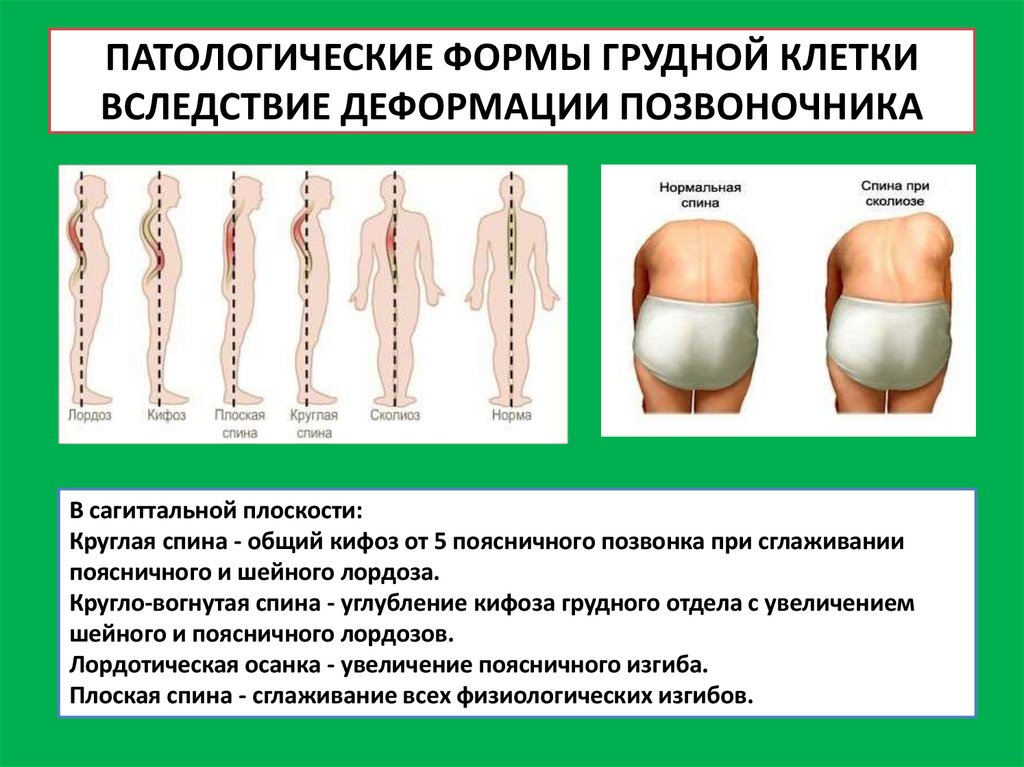 ПАТОЛОГИЧЕСКИЕ ФОРМЫ ГРУДНОЙ КЛЕТКИ ВСЛЕДСТВИЕ ДЕФОРМАЦИИ ПОЗВОНОЧНИКА

Лордоз
Кифоз
Плоская спина
Круглая спина
Сколиоз
Норма

Нормальная спина
Спина при сколиозе

В сагиттальной плоскости:
Круглая спина - общий кифоз от 5 поясничного позвонка при сглаживании поясничного и шейного лордоза.
Кругло-вогнутая спина - углубление кифоза грудного отдела с увеличением шейного и поясничного лордозов.
Лордотическая осанка - увеличение поясничного изгиба.
Плоская спина - сглаживание всех физиологических изгибов.